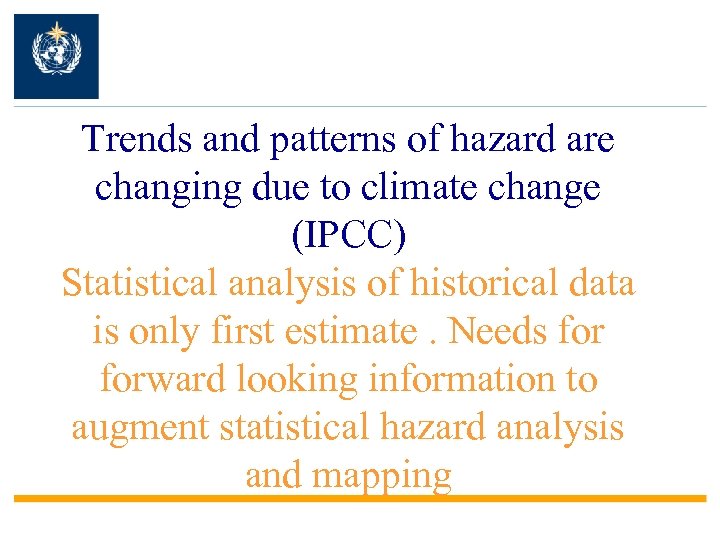 Trends and patterns of hazard are changing due to climate change (IPCC)

Statistical analysis of historical data is only first estimate . Needs for forward looking information to augment statistical hazard analysis and mapping